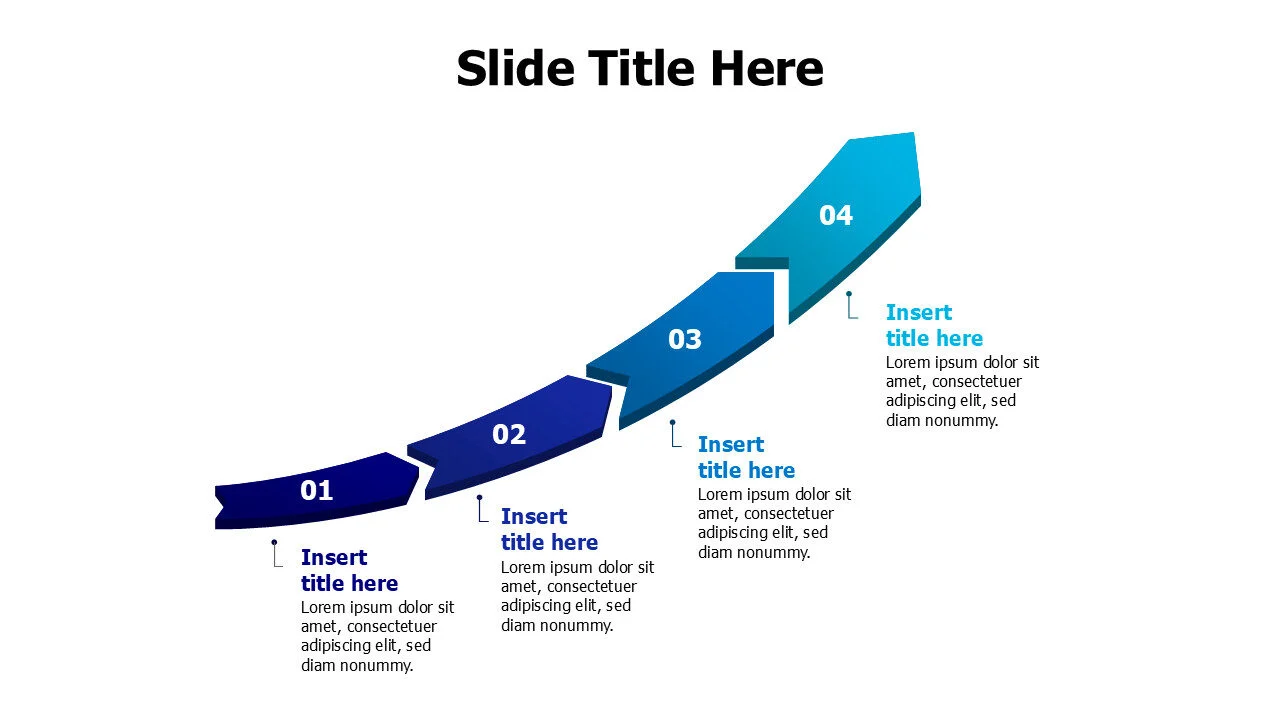 Slide Title Here

01

Insert title here
Lorem ipsum dolor sit amet, consectetuer adipiscing elit, sed diam nonummy.

02

Insert title here
Lorem ipsum dolor sit amet, consectetuer adipiscing elit, sed diam nonummy.

03

Insert title here
Lorem ipsum dolor sit amet, consectetuer adipiscing elit, sed diam nonummy.

04

Insert title here
Lorem ipsum dolor sit amet, consectetuer adipiscing elit, sed diam nonummy.